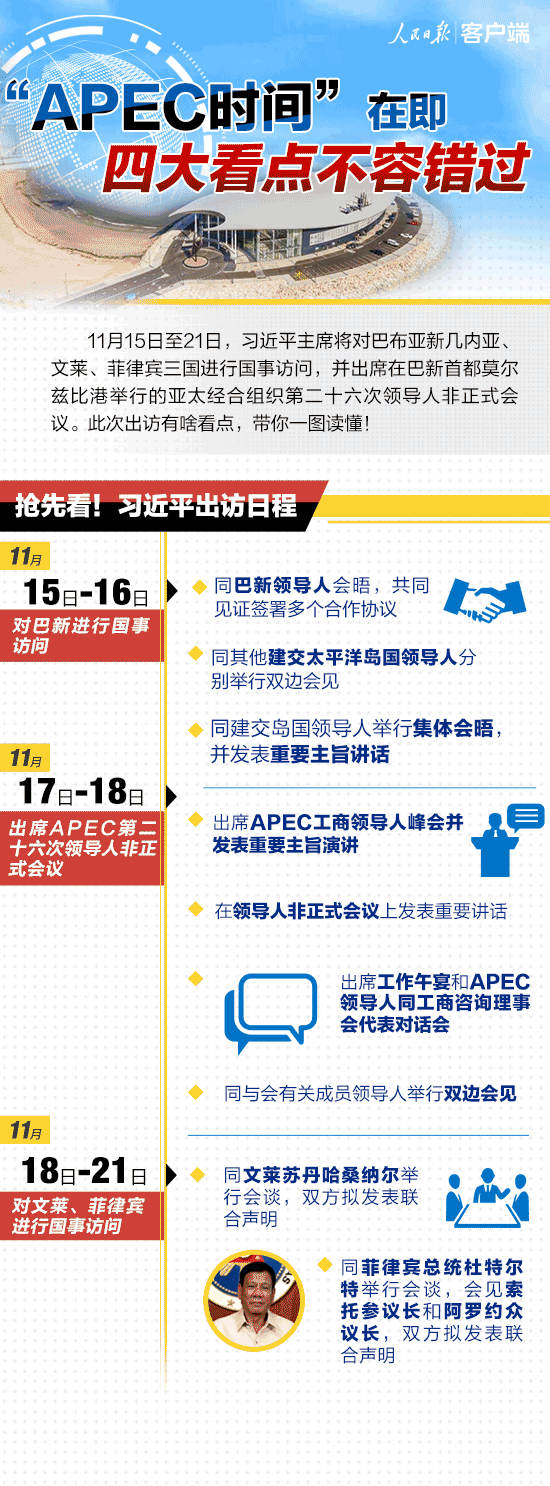 人民日报 客户端

“APEC时间”在即
四大看点不容错过

11月15日至21日，习近平主席将对巴布亚新几内亚、文莱、菲律宾三国进行国事访问，并出席在巴新首都莫尔兹比港举行的亚太经合组织第二十六次领导人非正式会议。此次出访有啥看点，带你一图读懂！

抢先看！习近平出访日程

11月
15日-16日
对巴新进行国事访问

同巴新领导人会晤，共同见证签署多个合作协议

同其他建交太平洋岛国领导人分别举行双边会见

同建交岛国领导人举行集体会晤，并发表重要主旨讲话

11月
17日-18日
出席APEC第二十六次领导人非正式会议

出席APEC工商领导人峰会并发表重要主旨演讲

在领导人非正式会议上发表重要讲话

出席工作午宴和APEC领导人同工商咨询理事会代表对话会

同与会有关成员领导人举行双边会见

11月
18日-21日
对文莱、菲律宾进行国事访问

同文莱苏丹哈桑纳尔举行会谈，双方拟发表联合声明

同菲律宾总统杜特尔特举行会谈，会见索托参议长和阿罗约众议长，双方拟发表联合声明